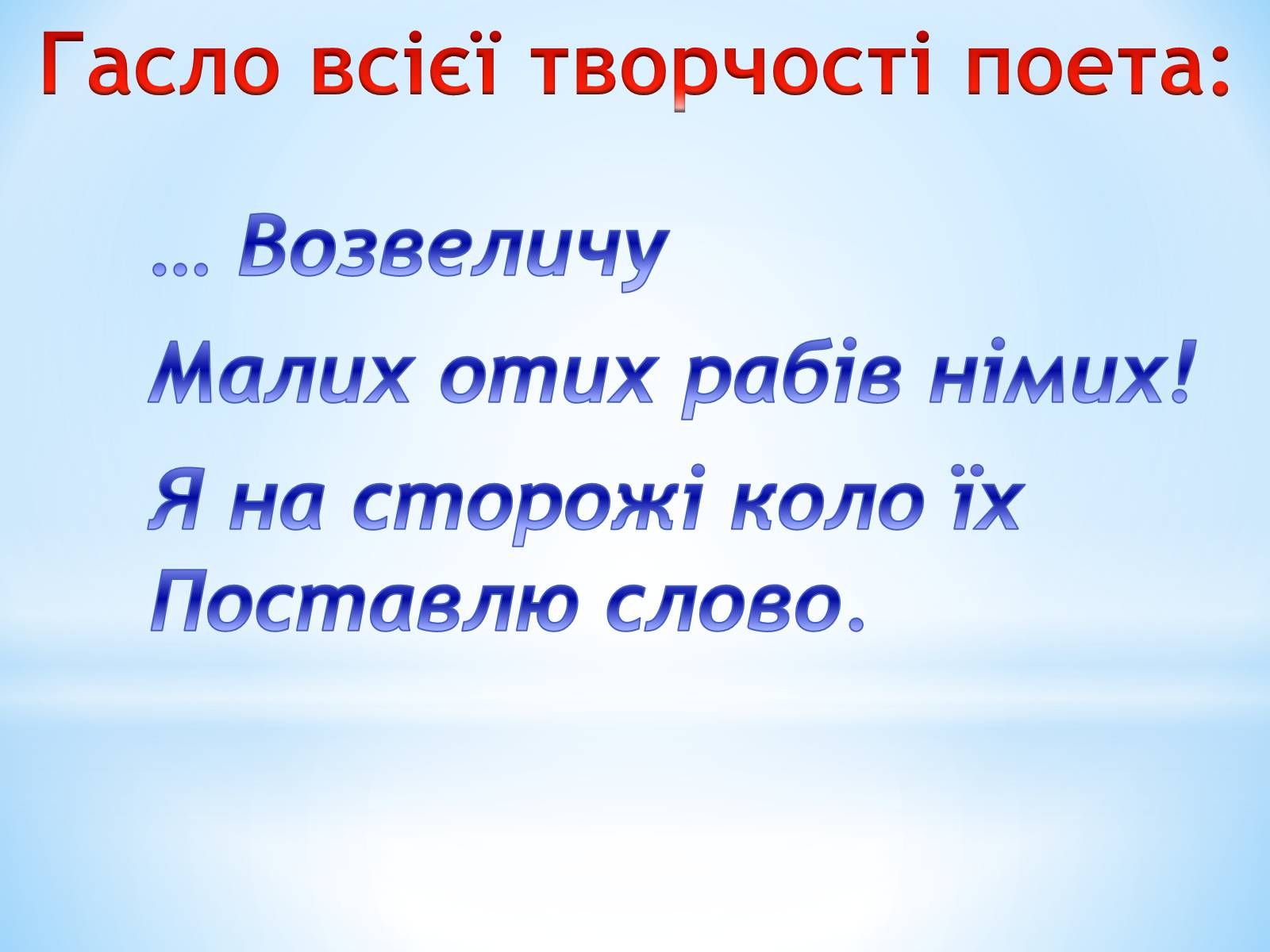 Гасло всієї творчості поета:

… Возвеличу
Малих отих рабів німих!
Я на сторожі коло їх
Поставлю слово.